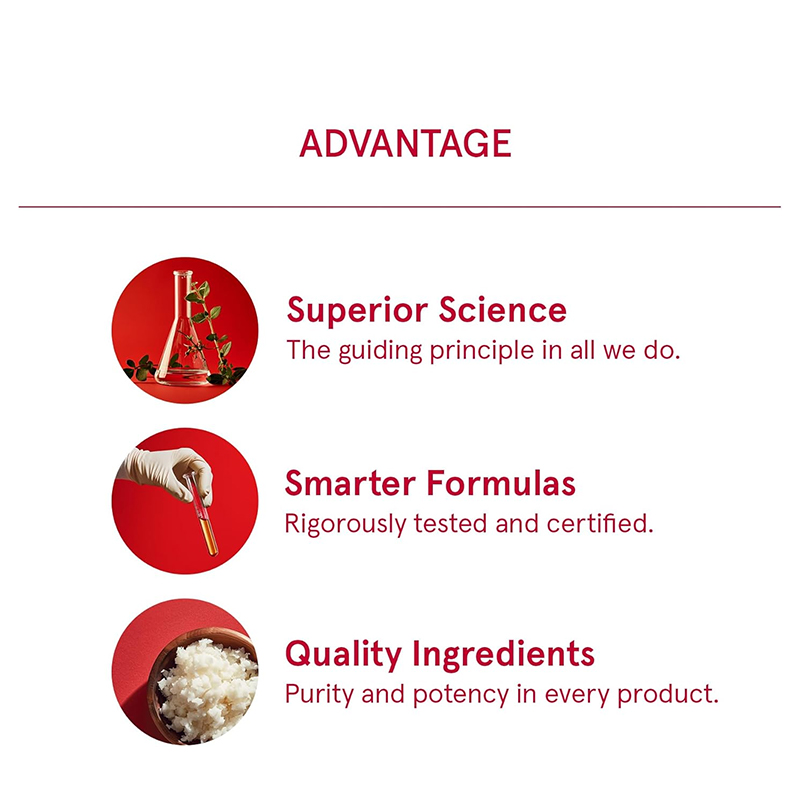 ADVANTAGE

Superior Science
The guiding principle in all we do.

Smarter Formulas
Rigorously tested and certified.

Quality Ingredients
Purity and potency in every product.